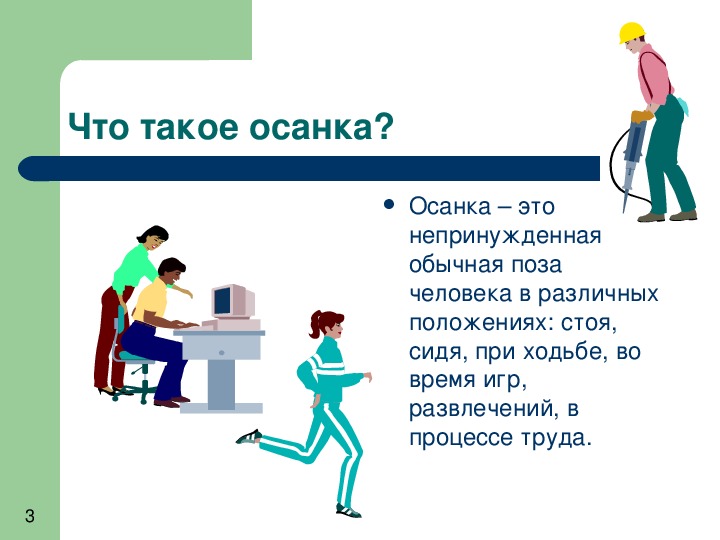 Что такое осанка?

• Осанка – это непринужденная обычная поза человека в различных положениях: стоя, сидя, при ходьбе, во время игр, развлечений, в процессе труда.

3